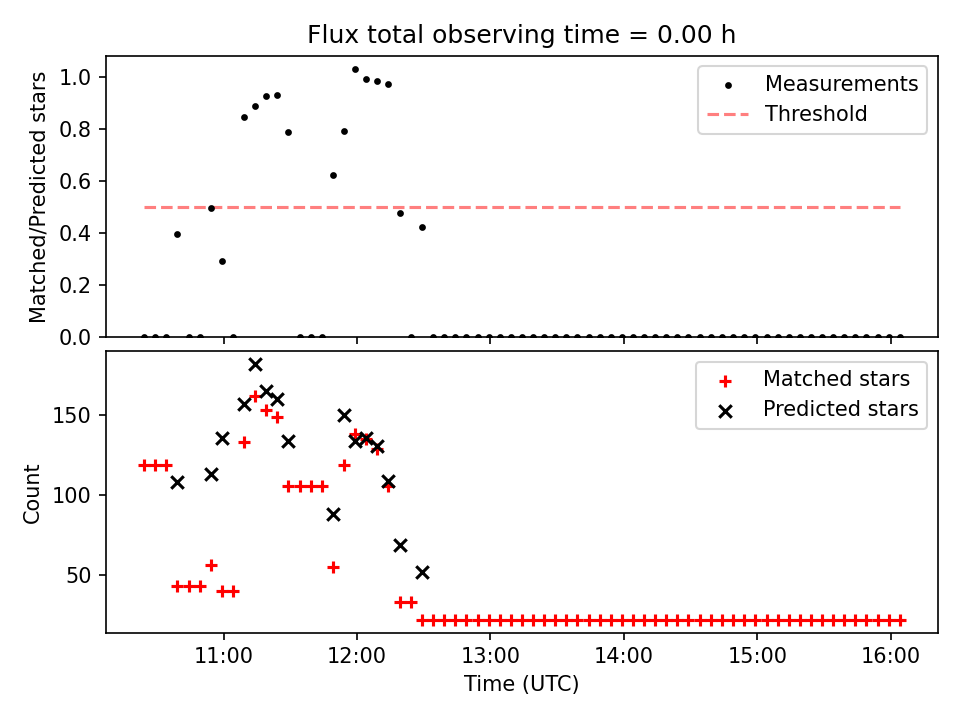 Flux total observing time = 0.00 h

Matched/Predicted stars

1.0
0.8
0.6
0.4
0.2
0.0

Measurements
Threshold

Count

150
100
50

Matched stars
Predicted stars

11:00
12:00
13:00
14:00
15:00
16:00

Time (UTC)